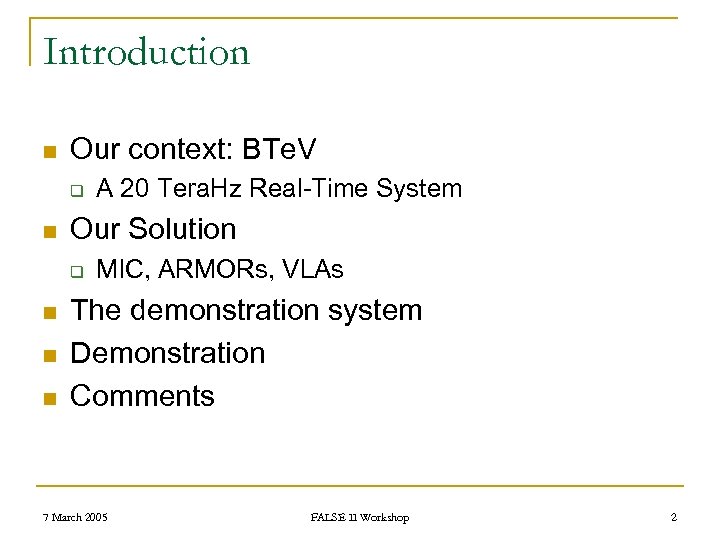 Introduction

Our context: BTeV
A 20 TeraHz Real-Time System
Our Solution
MIC, ARMORs, VLAs
The demonstration system
Demonstration
Comments

7 March 2005
FALSE II Workshop
2